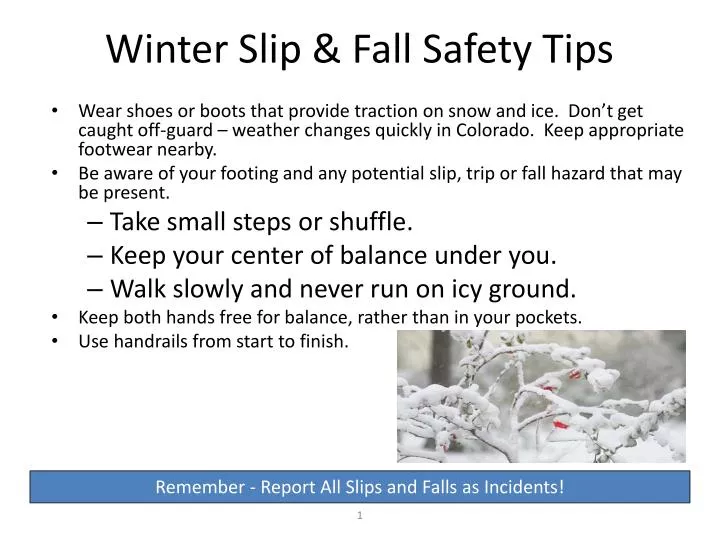 Winter Slip & Fall Safety Tips

• Wear shoes or boots that provide traction on snow and ice. Don't get caught off-guard – weather changes quickly in Colorado. Keep appropriate footwear nearby.
• Be aware of your footing and any potential slip, trip or fall hazard that may be present.
– Take small steps or shuffle.
– Keep your center of balance under you.
– Walk slowly and never run on icy ground.
• Keep both hands free for balance, rather than in your pockets.
• Use handrails from start to finish.

Remember - Report All Slips and Falls as Incidents!

1